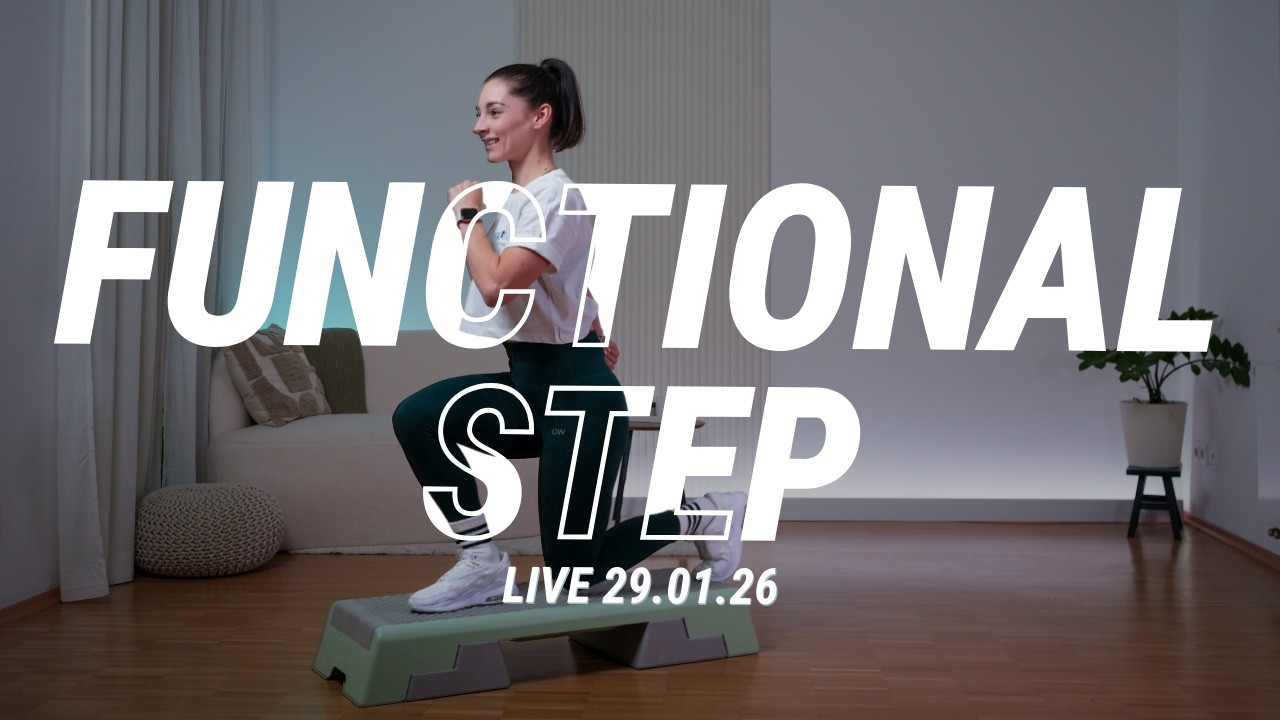 FUNCTIONAL STEP

LIVE 29.01.26